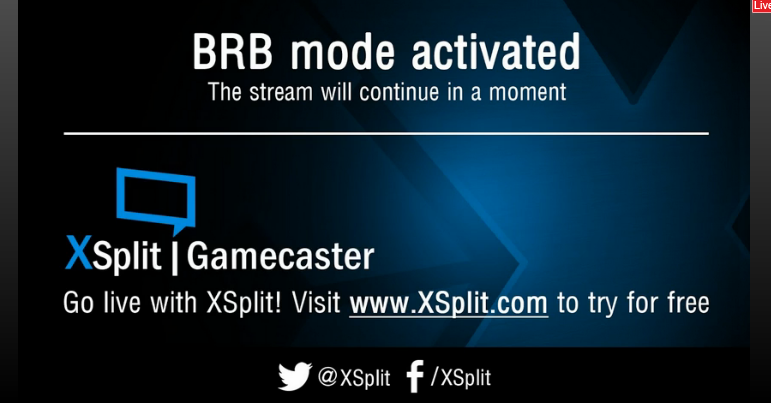 Live

BRB mode activated
The stream will continue in a moment

XSplit | Gamecaster
Go live with XSplit! Visit www.XSplit.com to try for free

@XSplit /XSplit